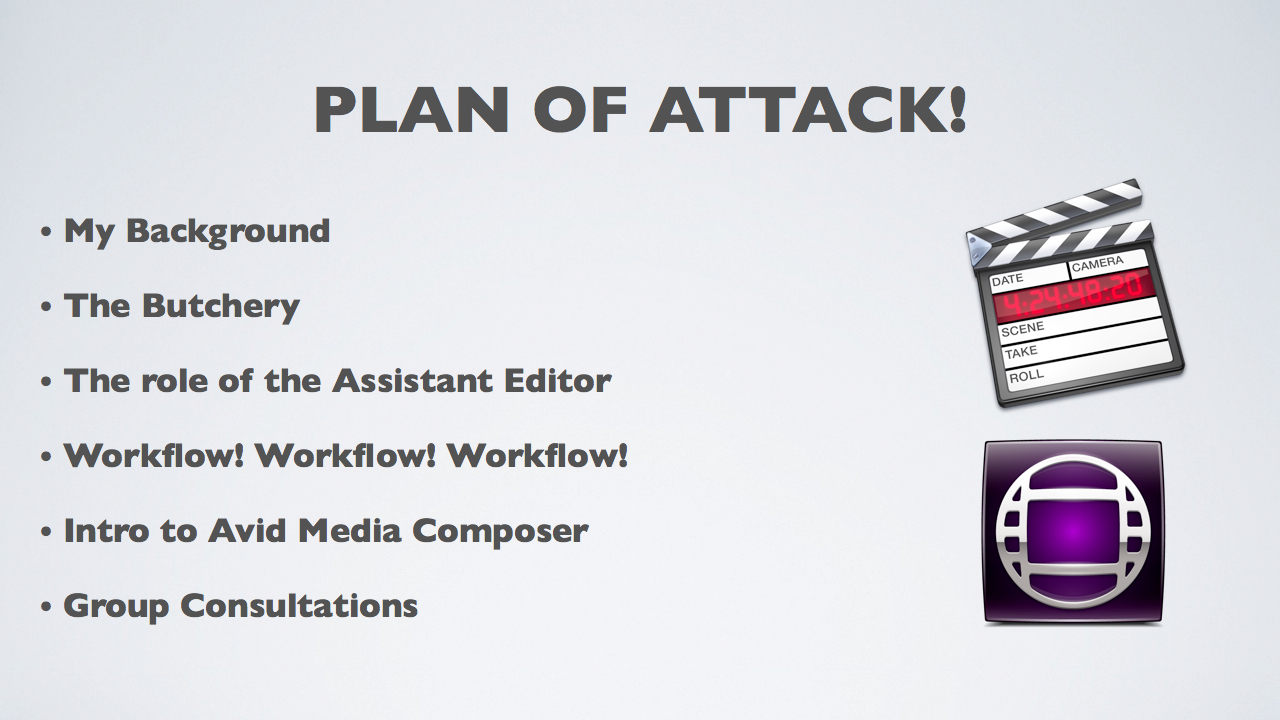 PLAN OF ATTACK!

• My Background

• The Butchery

• The role of the Assistant Editor

• Workflow! Workflow! Workflow!

• Intro to Avid Media Composer

• Group Consultations

DATE CAMERA
4:24:48:20
SCENE
TAKE
ROLL